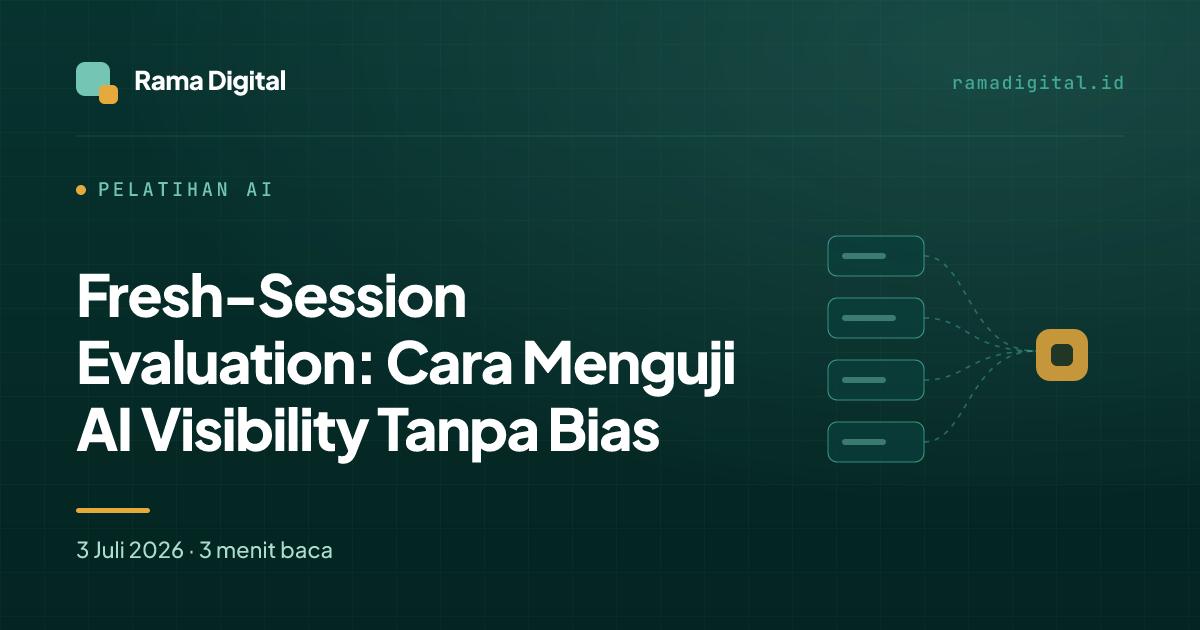 Rama Digital

ramadigital.id

PELATIHAN AI

Fresh-Session Evaluation: Cara Menguji AI Visibility Tanpa Bias

3 Juli 2026 · 3 menit baca